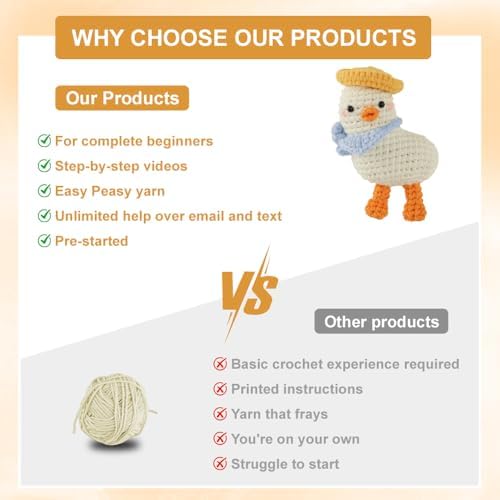 WHY CHOOSE OUR PRODUCTS

Our Products

For complete beginners
Step-by-step videos
Easy Peasy yarn
Unlimited help over email and text
Pre-started

VS

Other products

Basic crochet experience required
Printed instructions
Yarn that frays
You're on your own
Struggle to start